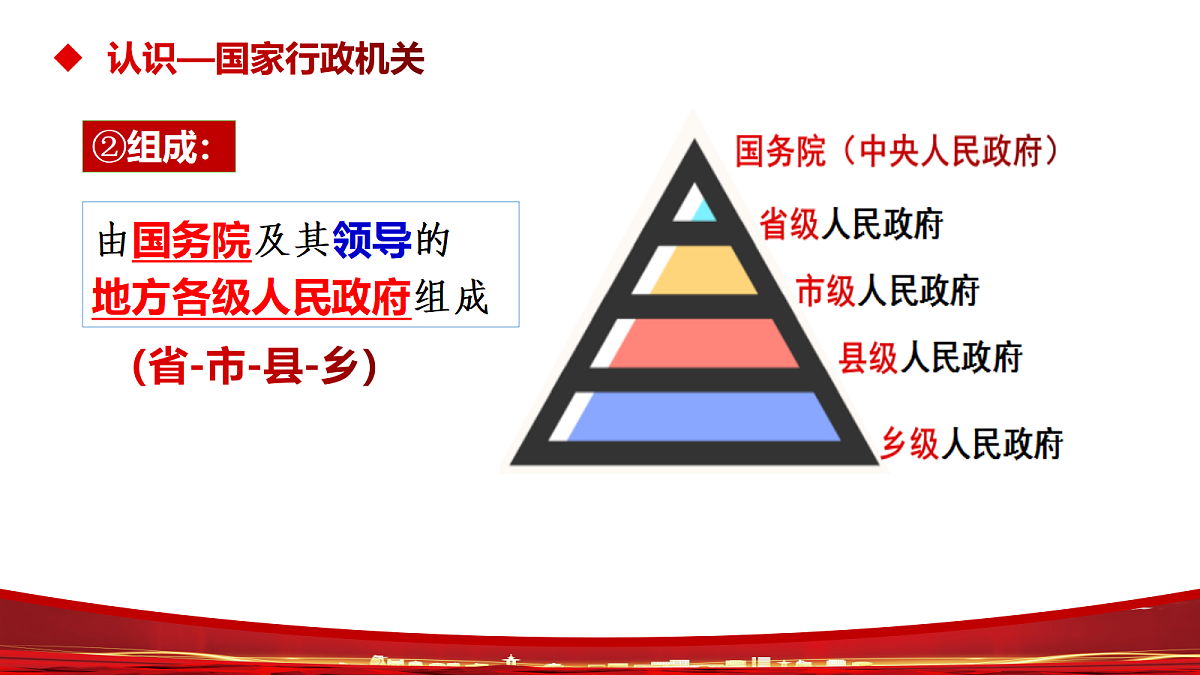 ◆ 认识—国家行政机关

②组成:

由国务院及其领导的地方各级人民政府组成

(省-市-县-乡)

国务院(中央人民政府)

省级人民政府

市级人民政府

县级人民政府

乡级人民政府